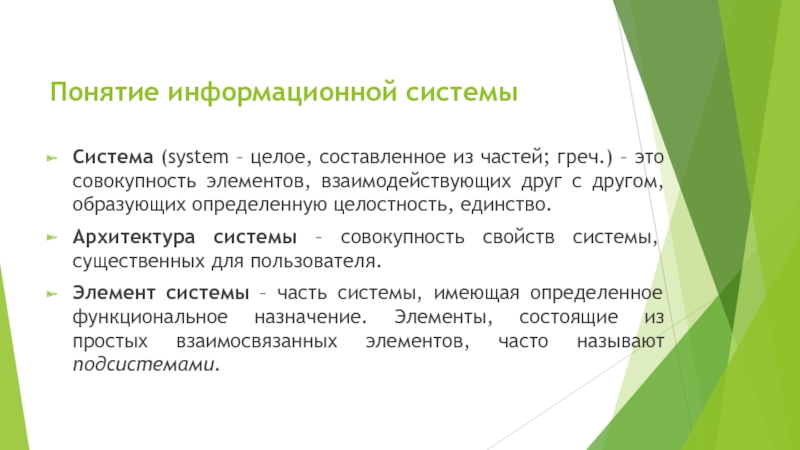 Понятие информационной системы

Система (system – целое, составленное из частей; греч.) – это совокупность элементов, взаимодействующих друг с другом, образующих определенную целостность, единство.

Архитектура системы – совокупность свойств системы, существенных для пользователя.

Элемент системы – часть системы, имеющая определенное функциональное назначение. Элементы, состоящие из простых взаимосвязанных элементов, часто называют подсистемами.